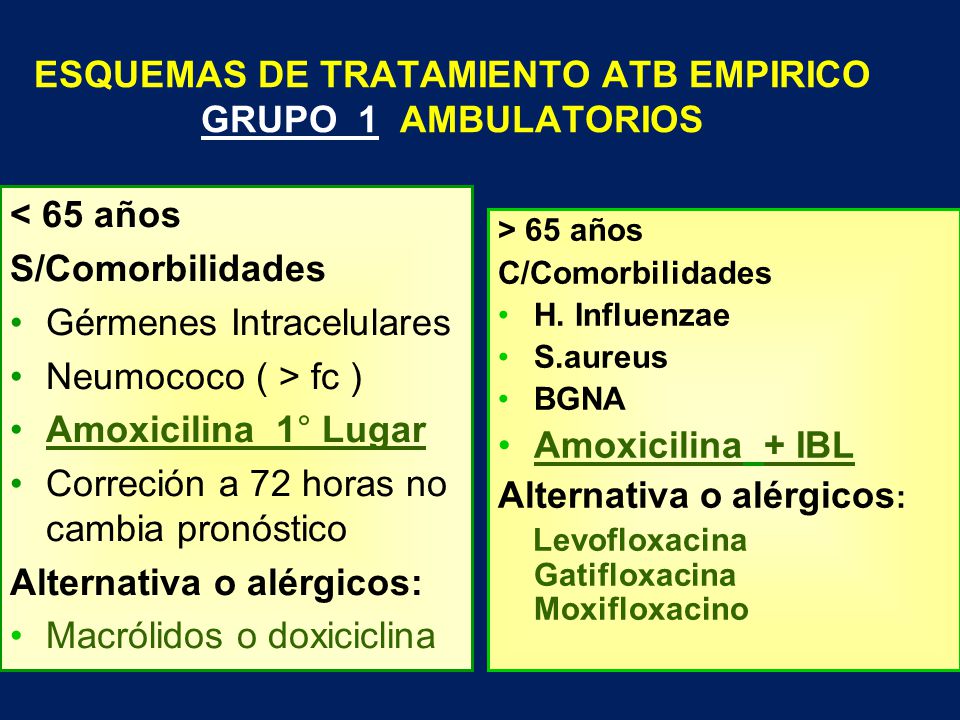 ESQUEMAS DE TRATAMIENTO ATB EMPIRICO
GRUPO 1 AMBULATORIOS

< 65 años
S/Comorbilidades
• Gérmenes Intracelulares
• Neumococo ( > fc )
• Amoxicilina 1° Lugar
• Correción a 72 horas no cambia pronóstico
Alternativa o alérgicos:
• Macrólidos o doxiciclina

> 65 años
C/Comorbilidades
• H. Influenzae
• S.aureus
• BGNA
• Amoxicilina + IBL
Alternativa o alérgicos:
Levofloxacina
Gatifloxacina
Moxifloxacino